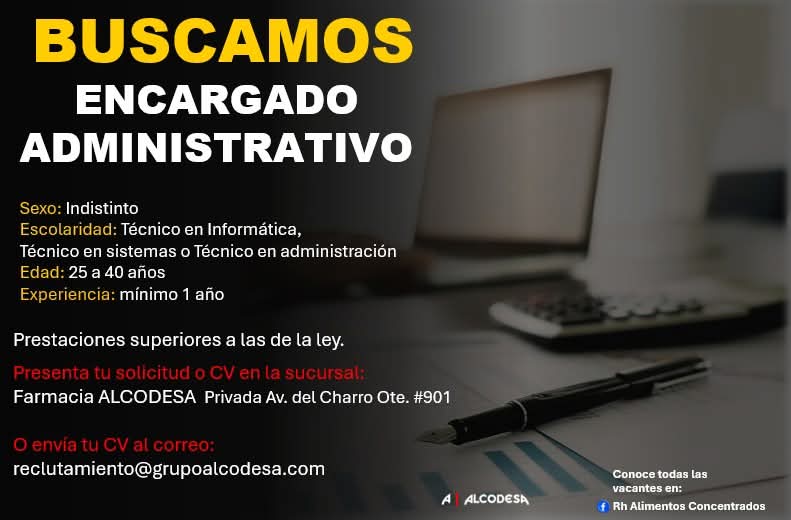 BUSCAMOS
ENCARGADO ADMINISTRATIVO

Sexo: Indistinto
Escolaridad: Técnico en Informática, Técnico en sistemas o Técnico en administración
Edad: 25 a 40 años
Experiencia: mínimo 1 año

Prestaciones superiores a las de la ley.

Presenta tu solicitud o CV en la sucursal:
Farmacia ALCODESA Privada Av. del Charro Ote. #901

O envía tu CV al correo:
reclutamiento@grupoalcodesa.com

A | ALCODESA

Conoce todas las vacantes en:
Rh Alimentos Concentrados